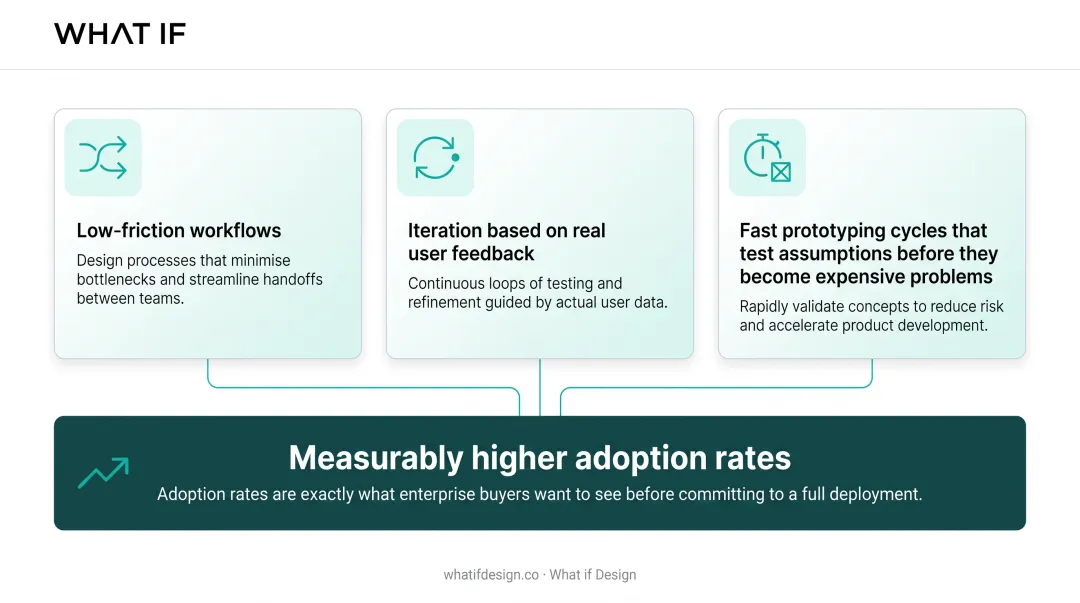 WHAT IF

Low-friction workflows

Design processes that minimise bottlenecks and streamline handoffs between teams.

Iteration based on real user feedback

Continuous loops of testing and refinement guided by actual user data.

Fast prototyping cycles that test assumptions before they become expensive problems

Rapidly validate concepts to reduce risk and accelerate product development.

Measurably higher adoption rates

Adoption rates are exactly what enterprise buyers want to see before committing to a full deployment.

whatifdesign.co · What if Design